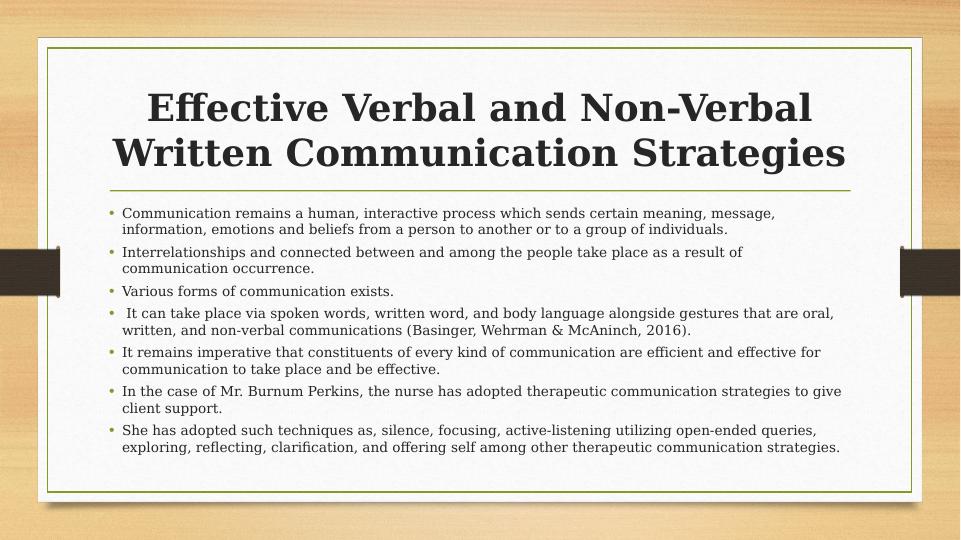 Effective Verbal and Non-Verbal Written Communication Strategies

• Communication remains a human, interactive process which sends certain meaning, message, information, emotions and beliefs from a person to another or to a group of individuals.

• Interrelationships and connected between and among the people take place as a result of communication occurrence.

• Various forms of communication exists.

• It can take place via spoken words, written word, and body language alongside gestures that are oral, written, and non-verbal communications (Basinger, Wehrman & McAninch, 2016).

• It remains imperative that constituents of every kind of communication are efficient and effective for communication to take place and be effective.

• In the case of Mr. Burnum Perkins, the nurse has adopted therapeutic communication strategies to give client support.

• She has adopted such techniques as, silence, focusing, active-listening utilizing open-ended queries, exploring, reflecting, clarification, and offering self among other therapeutic communication strategies.